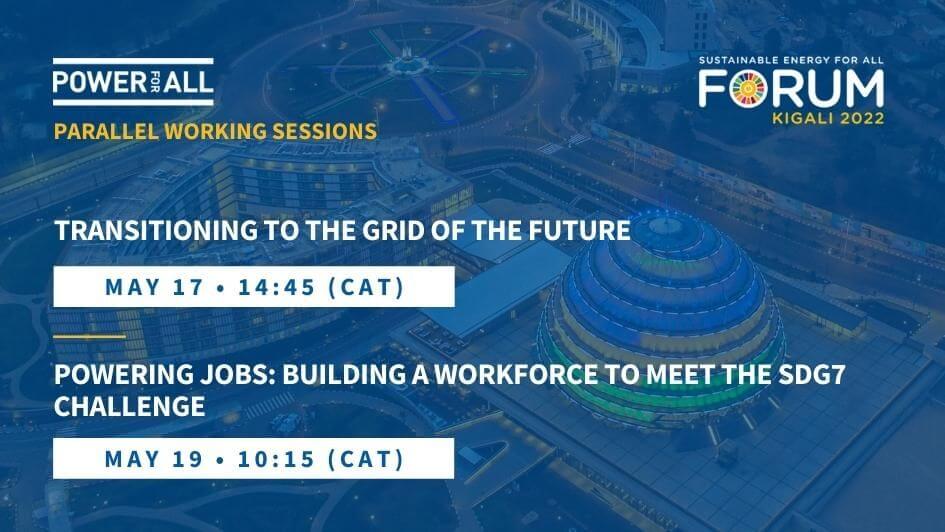 POWER FOR ALL

PARALLEL WORKING SESSIONS

SUSTAINABLE ENERGY FOR ALL
FORUM
KIGALI 2022

TRANSITIONING TO THE GRID OF THE FUTURE

MAY 17 • 14:45 (CAT)

POWERING JOBS: BUILDING A WORKFORCE TO MEET THE SDG7 CHALLENGE

MAY 19 • 10:15 (CAT)